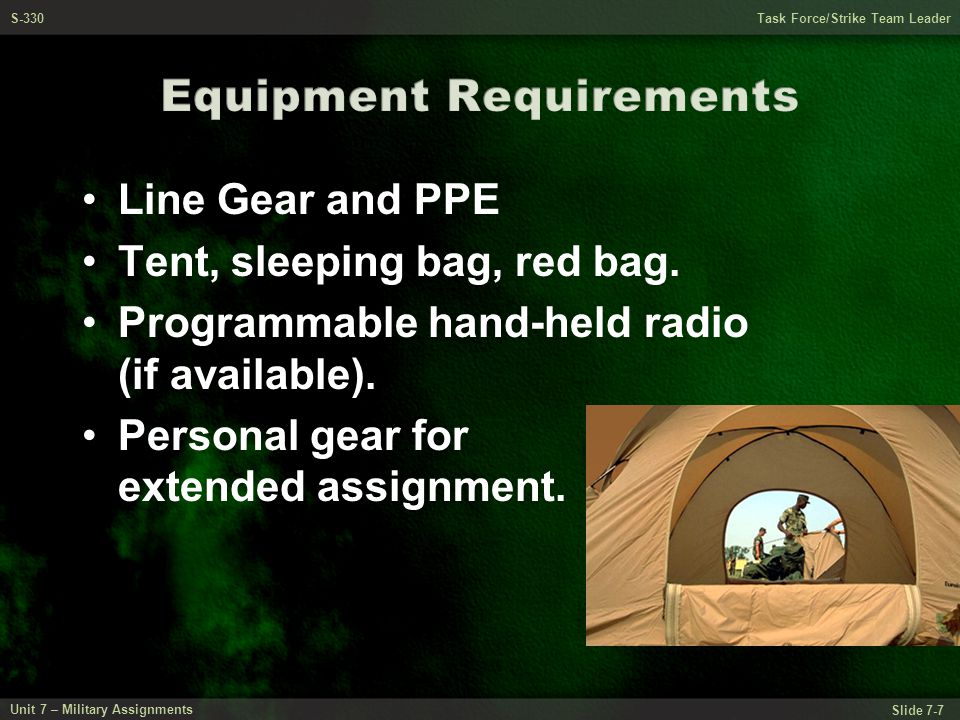 S-330

Task Force/Strike Team Leader

Equipment Requirements

• Line Gear and PPE
• Tent, sleeping bag, red bag.
• Programmable hand-held radio (if available).
• Personal gear for extended assignment.

Unit 7 – Military Assignments

Slide 7-7